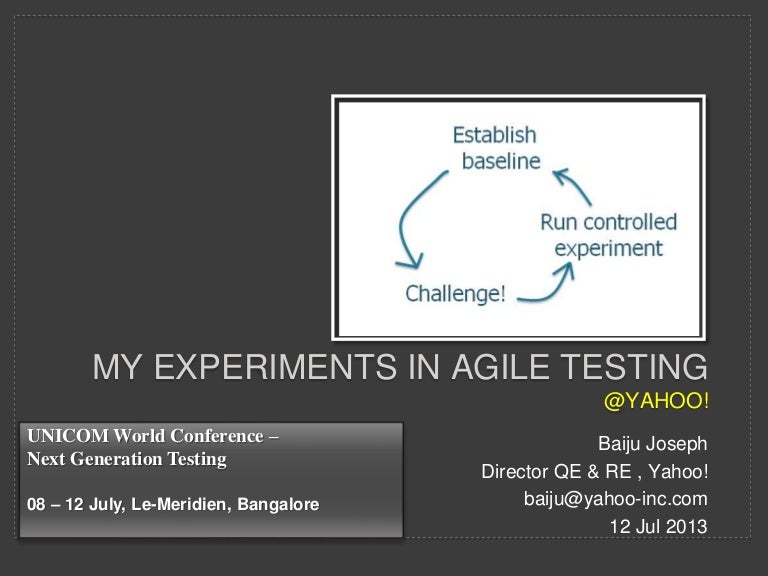 Establish baseline

Run controlled experiment

Challenge!

MY EXPERIMENTS IN AGILE TESTING

@YAHOO!

UNICOM World Conference – Next Generation Testing

08 – 12 July, Le-Meridien, Bangalore

Baiju Joseph
Director QE & RE , Yahoo!
baiju@yahoo-inc.com
12 Jul 2013